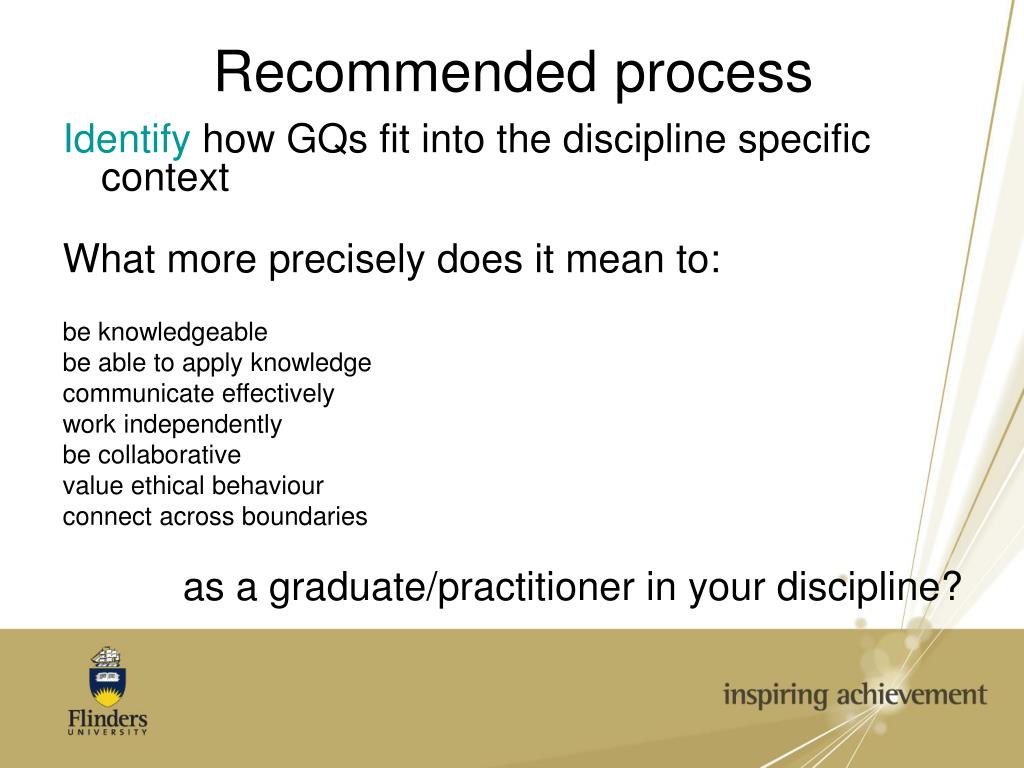 Recommended process

Identify how GQs fit into the discipline specific context

What more precisely does it mean to:

be knowledgeable
be able to apply knowledge
communicate effectively
work independently
be collaborative
value ethical behaviour
connect across boundaries

as a graduate/practitioner in your discipline?

Flinders
UNIVERSITY

inspiring achievement